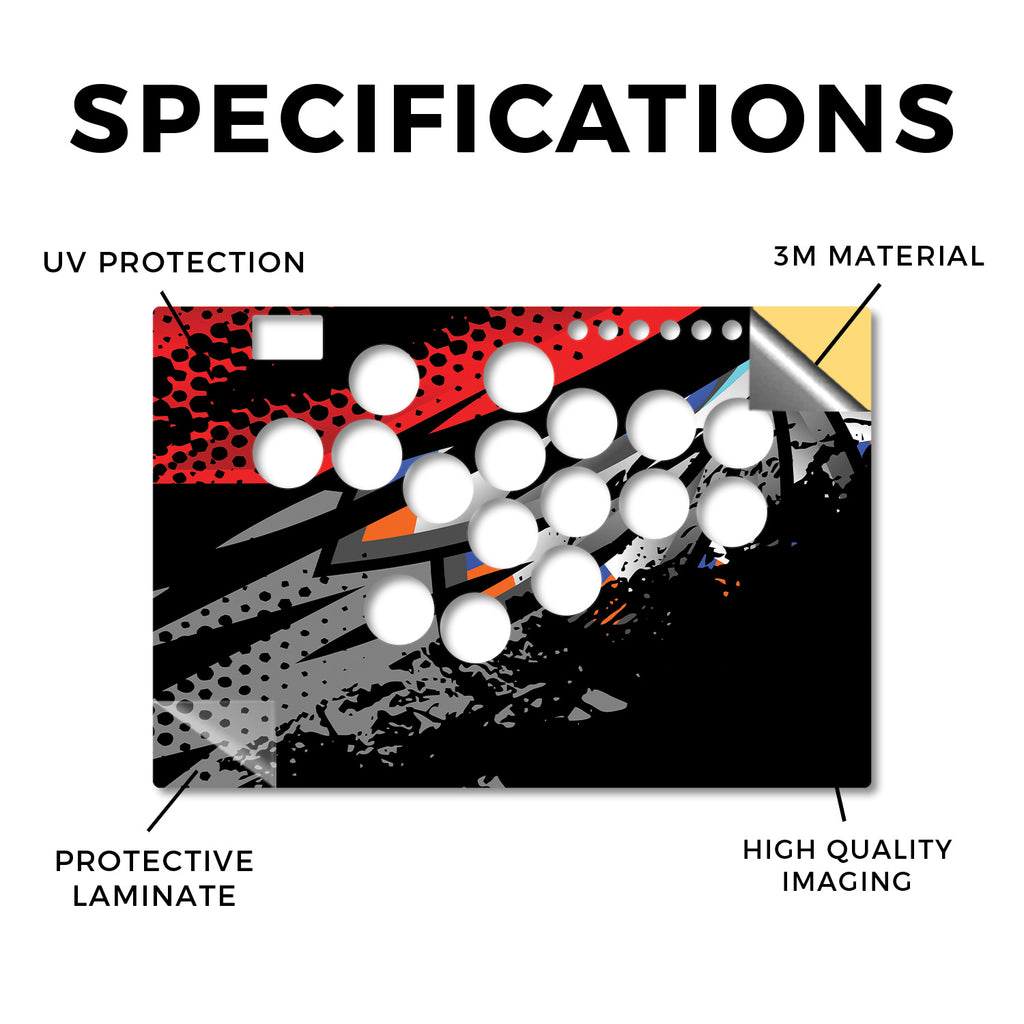 SPECIFICATIONS

UV PROTECTION

3M MATERIAL

PROTECTIVE LAMINATE

HIGH QUALITY IMAGING